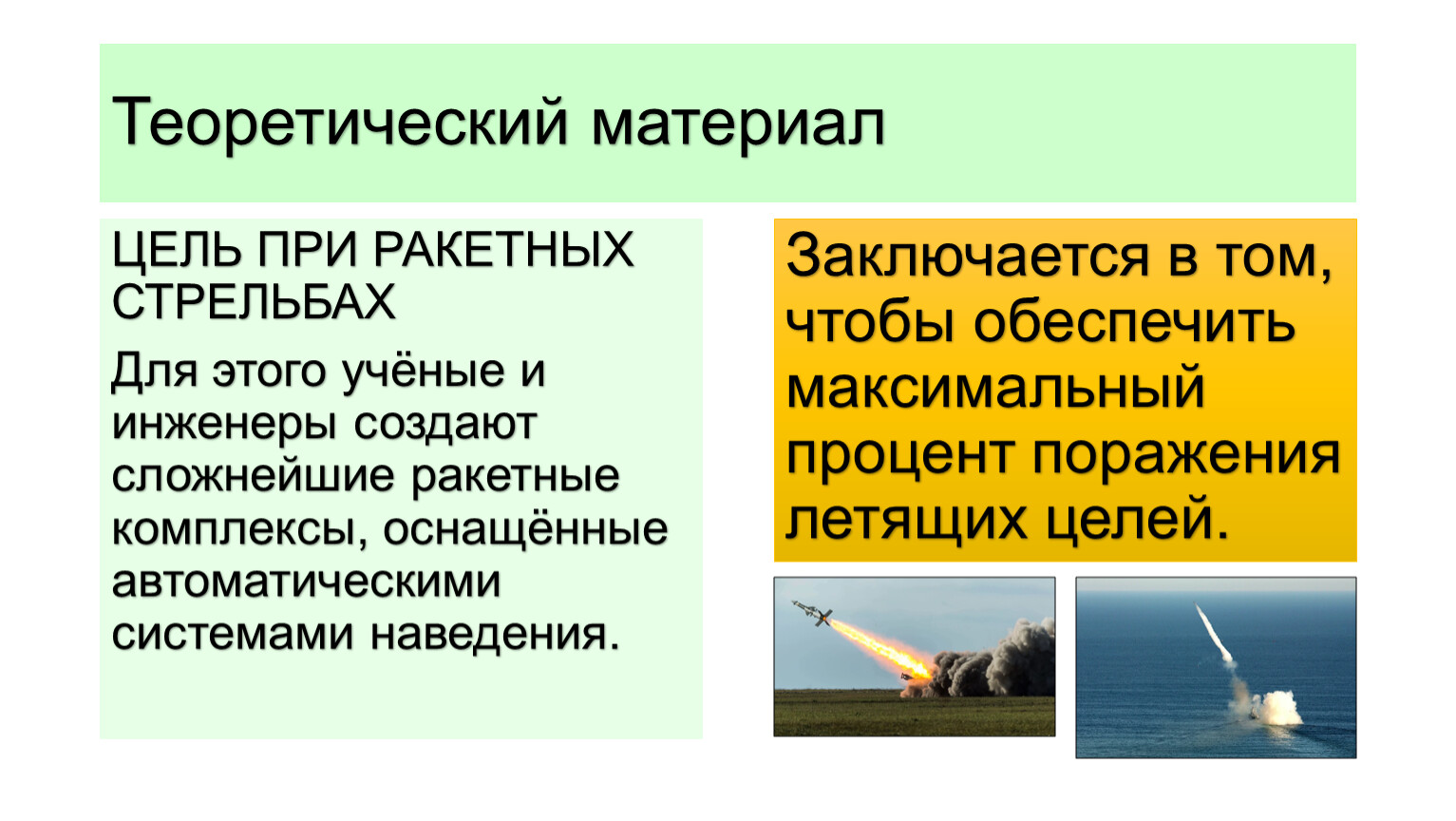 Теоретический материал

ЦЕЛЬ ПРИ РАКЕТНЫХ СТРЕЛЬБАХ

Для этого учёные и инженеры создают сложнейшие ракетные комплексы, оснащённые автоматическими системами наведения.

Заключается в том, чтобы обеспечить максимальный процент поражения летящих целей.